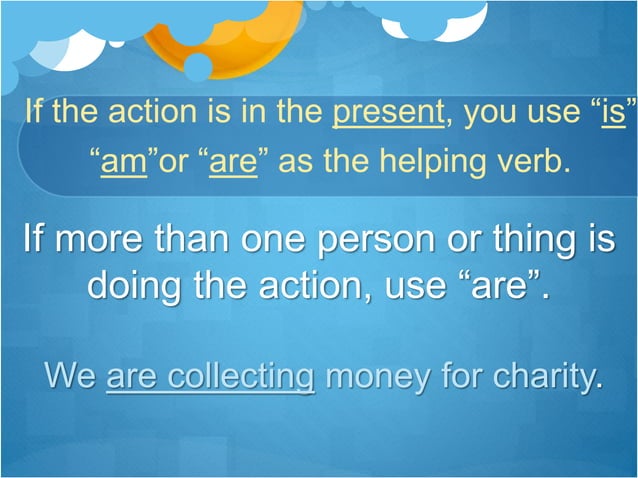 If the action is in the present, you use “is” “am”or “are” as the helping verb.

If more than one person or thing is doing the action, use “are”.

We are collecting money for charity.